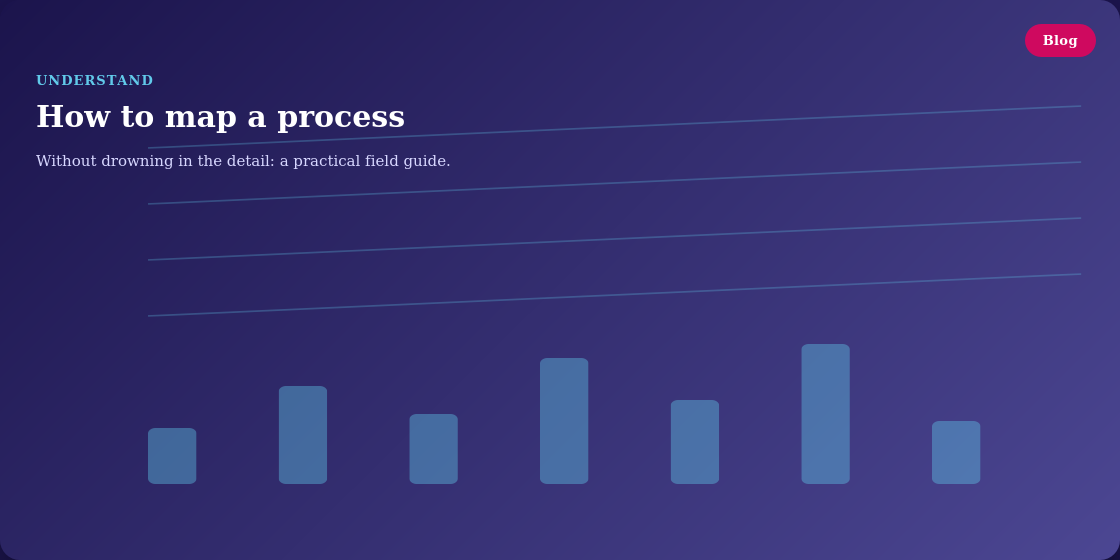 Blog

UNDERSTAND

How to map a process

Without drowning in the detail: a practical field guide.